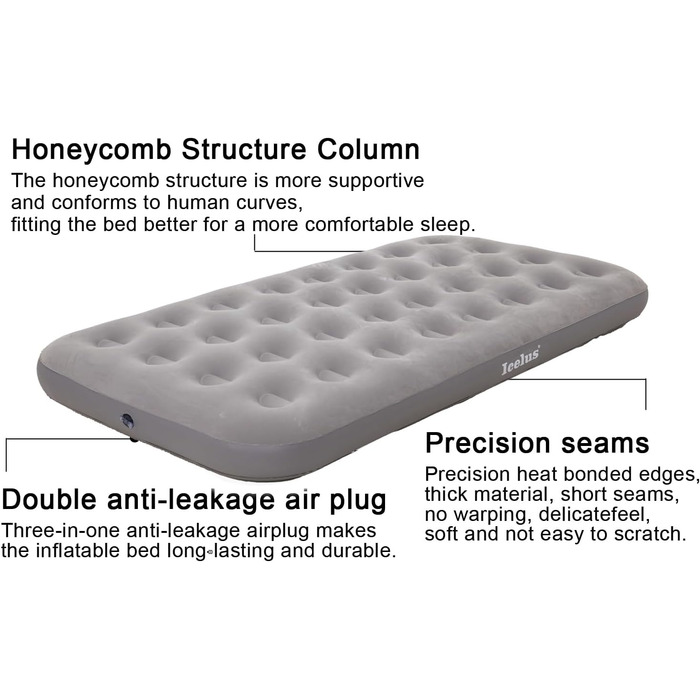 Honeycomb Structure Column
The honeycomb structure is more supportive and conforms to human curves, fitting the bed better for a more comfortable sleep.

Ieelus

Precision seams
Precision heat bonded edges, thick material, short seams, no warping, delicatefeel, soft and not easy to scratch.

Double anti-leakage air plug
Three-in-one anti-leakage airplug makes the inflatable bed long-lasting and durable.